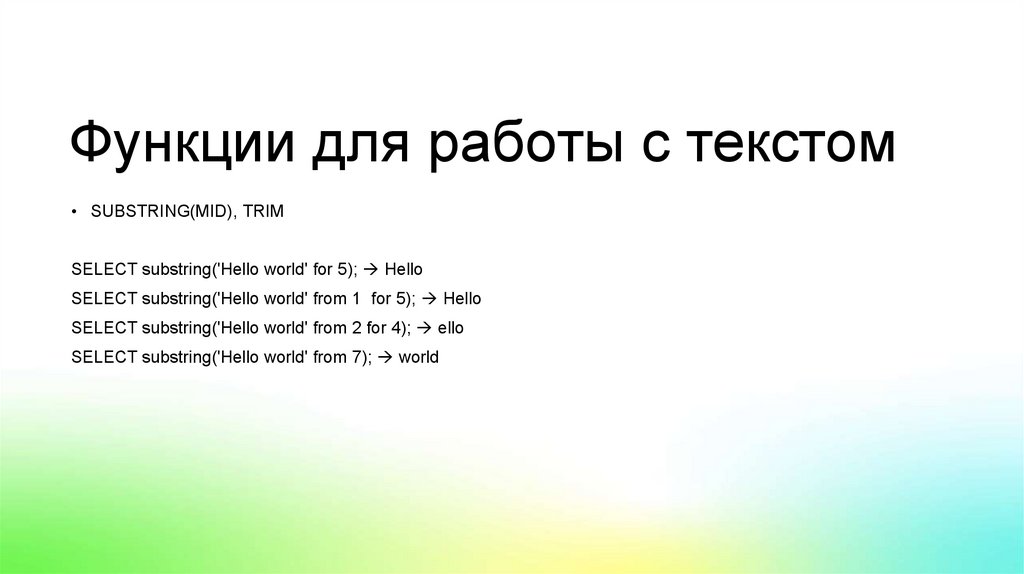 Функции для работы с текстом

• SUBSTRING(MID), TRIM

SELECT substring('Hello world' for 5); → Hello
SELECT substring('Hello world' from 1 for 5); → Hello
SELECT substring('Hello world' from 2 for 4); → ello
SELECT substring('Hello world' from 7); → world